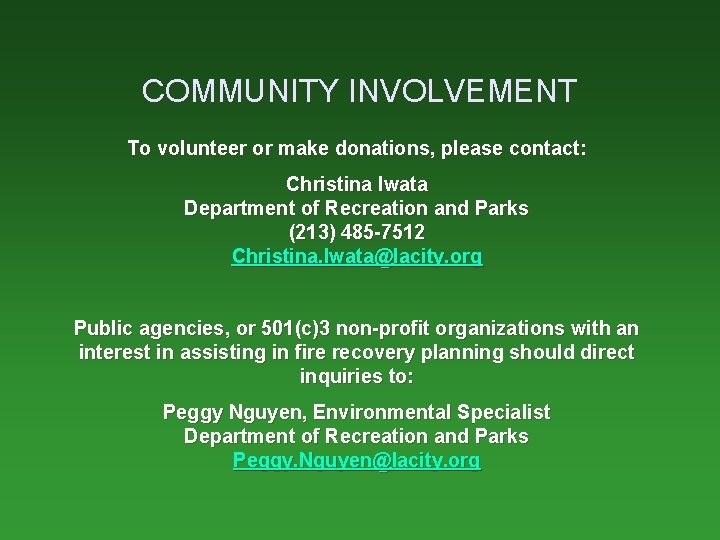 COMMUNITY INVOLVEMENT

To volunteer or make donations, please contact:

Christina Iwata
Department of Recreation and Parks
(213) 485-7512
Christina.Iwata@lacity.org

Public agencies, or 501(c)3 non-profit organizations with an interest in assisting in fire recovery planning should direct inquiries to:

Peggy Nguyen, Environmental Specialist
Department of Recreation and Parks
Peggy.Nguyen@lacity.org